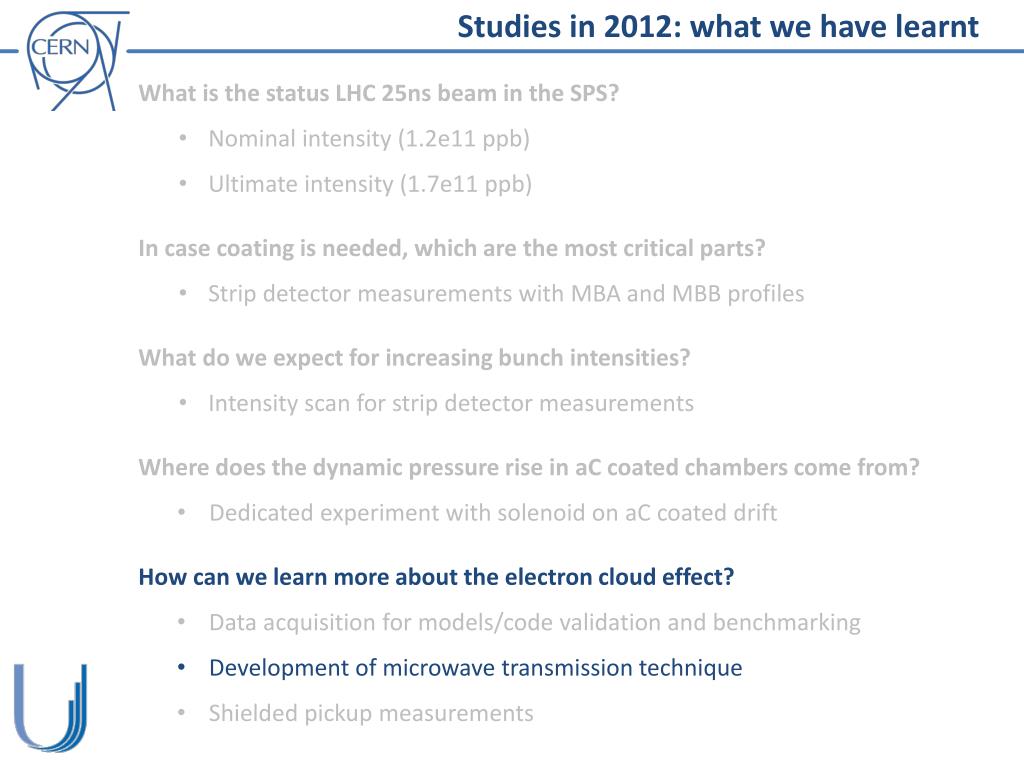 CERN

Studies in 2012: what we have learnt

What is the status LHC 25ns beam in the SPS?

• Nominal intensity (1.2e11 ppb)

• Ultimate intensity (1.7e11 ppb)

In case coating is needed, which are the most critical parts?

• Strip detector measurements with MBA and MBB profiles

What do we expect for increasing bunch intensities?

• Intensity scan for strip detector measurements

Where does the dynamic pressure rise in aC coated chambers come from?

• Dedicated experiment with solenoid on aC coated drift

How can we learn more about the electron cloud effect?

• Data acquisition for models/code validation and benchmarking

• Development of microwave transmission technique

• Shielded pickup measurements